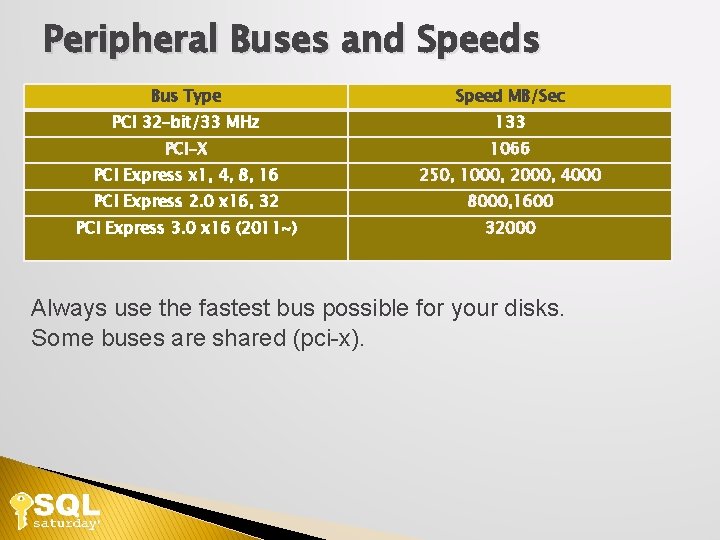 Peripheral Buses and Speeds

| Bus Type | Speed MB/Sec |
|---|---|
| PCI 32-bit/33 MHz | 133 |
| PCI-X | 1066 |
| PCI Express x1, 4, 8, 16 | 250, 1000, 2000, 4000 |
| PCI Express 2.0 x16, 32 | 8000,1600 |
| PCI Express 3.0 x16 (2011~) | 32000 |

Always use the fastest bus possible for your disks.
Some buses are shared (pci-x).

SQL saturday